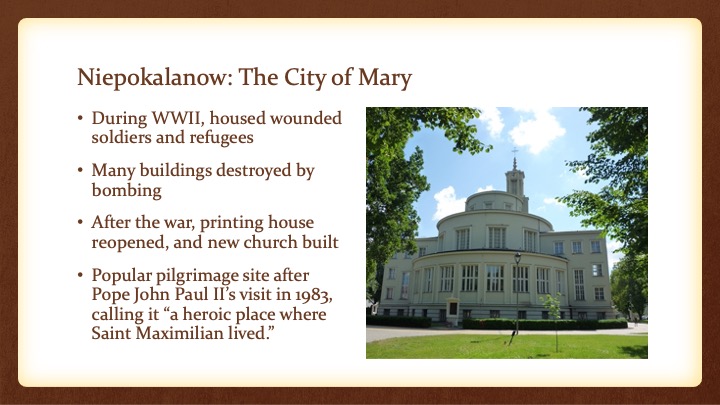 Niepokalanow: The City of Mary

• During WWII, housed wounded soldiers and refugees

• Many buildings destroyed by bombing

• After the war, printing house reopened, and new church built

• Popular pilgrimage site after Pope John Paul II's visit in 1983, calling it "a heroic place where Saint Maximilian lived."